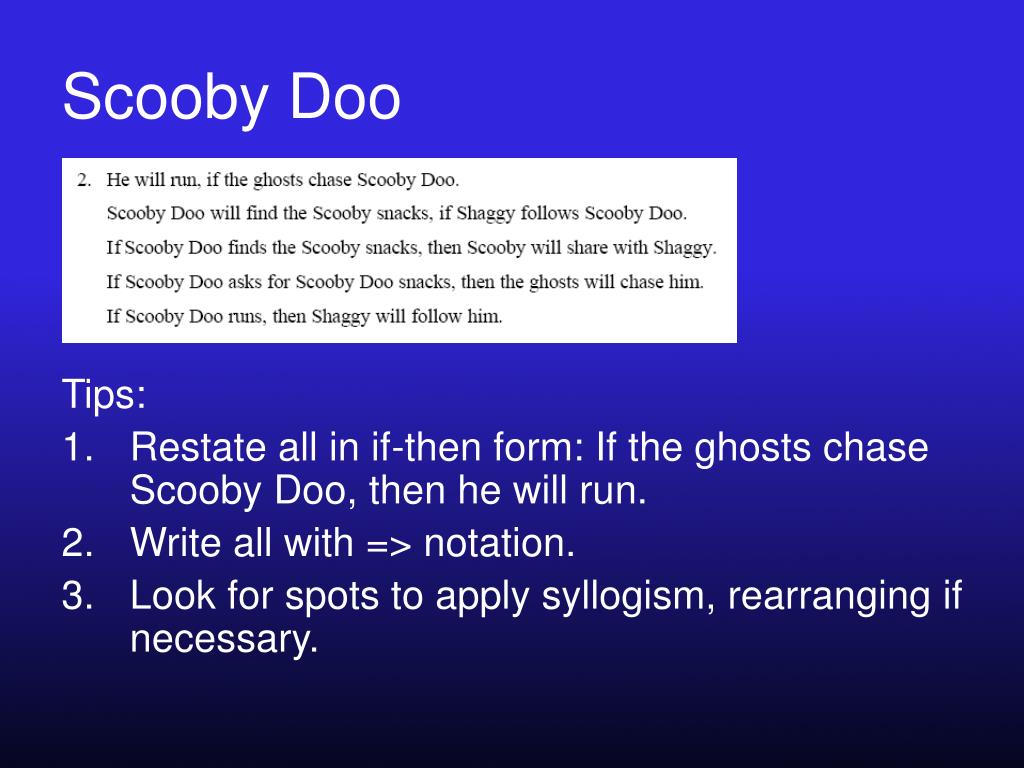 Scooby Doo

2. He will run, if the ghosts chase Scooby Doo.
Scooby Doo will find the Scooby snacks, if Shaggy follows Scooby Doo.
If Scooby Doo finds the Scooby snacks, then Scooby will share with Shaggy.
If Scooby Doo asks for Scooby Doo snacks, then the ghosts will chase him.
If Scooby Doo runs, then Shaggy will follow him.

Tips:
1. Restate all in if-then form: If the ghosts chase Scooby Doo, then he will run.
2. Write all with => notation.
3. Look for spots to apply syllogism, rearranging if necessary.